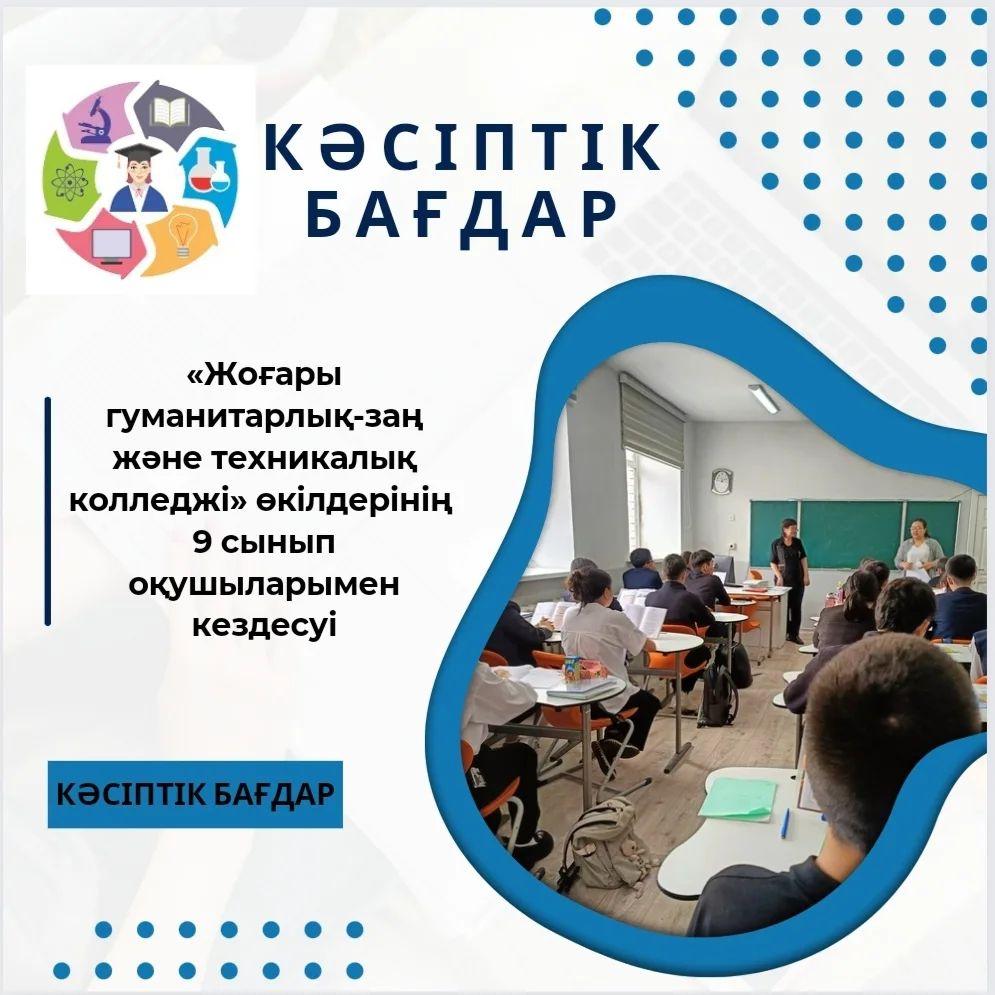 КӘСІПТІК БАҒДАР

«Жоғары гуманитарлық-заң және техникалық колледжі» өкілдерінің 9 сынып оқушыларымен кездесуі

КӘСІПТІК БАҒДАР